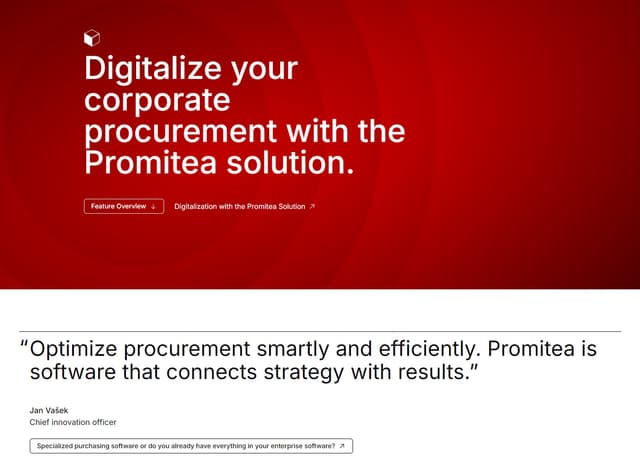 Digitalize your corporate procurement with the Promitea solution.

Feature Overview ↓

Digitalization with the Promitea Solution ↗

“Optimize procurement smartly and efficiently. Promitea is software that connects strategy with results.”

Jan Vašek
Chief innovation officer

Specialized purchasing software or do you already have everything in your enterprise software? ↗